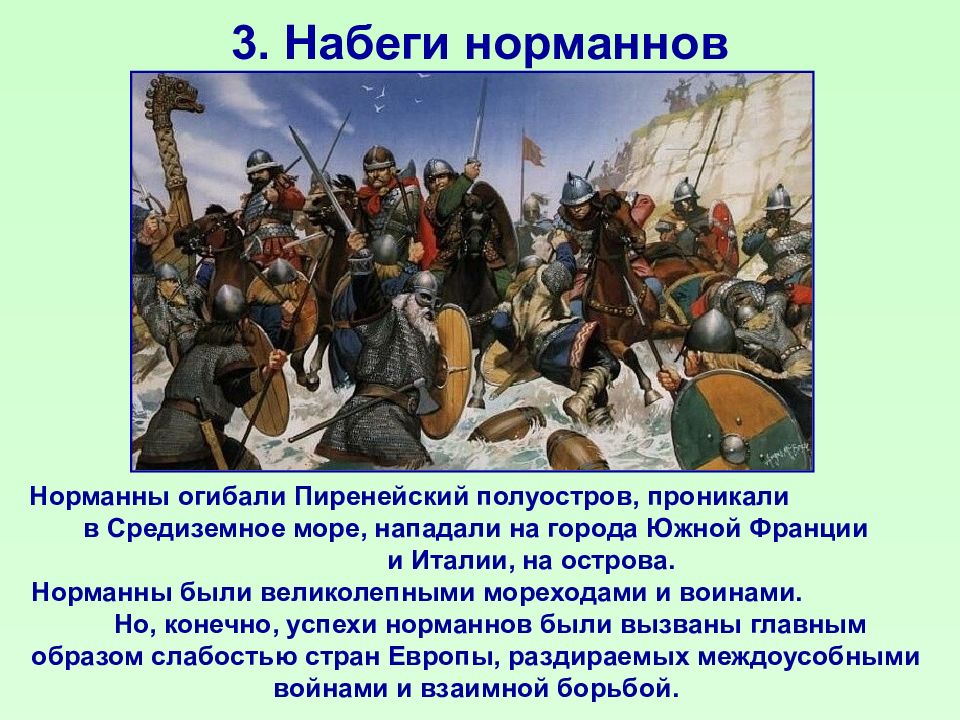 3. Набеги норманнов

Норманны огибали Пиренейский полуостров, проникали в Средиземное море, нападали на города Южной Франции и Италии, на острова.

Норманны были великолепными мореходами и воинами. Но, конечно, успехи норманнов были вызваны главным образом слабостью стран Европы, раздираемых междоусобными войнами и взаимной борьбой.